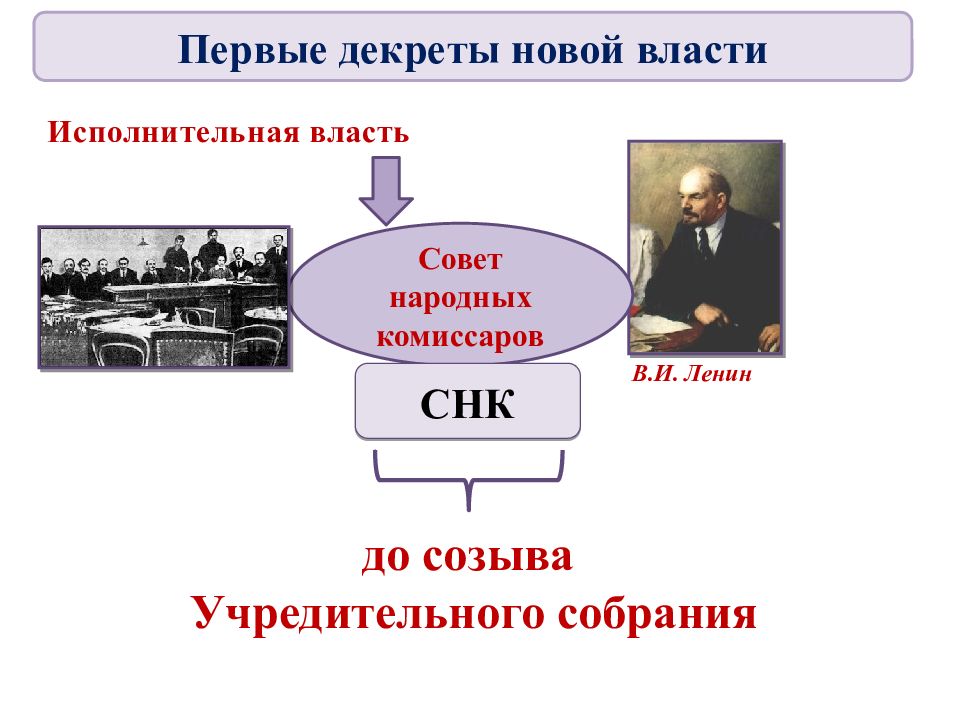 Первые декреты новой власти

Исполнительная власть

Совет народных комиссаров

В.И. Ленин

СНК

до созыва Учредительного собрания